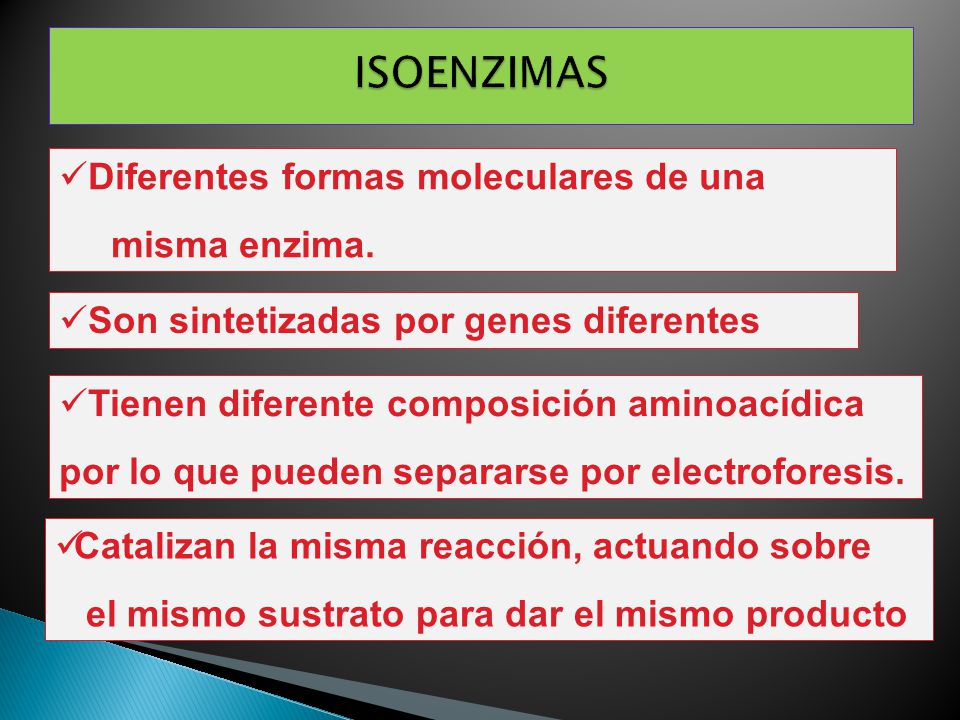 ISOENZIMAS

✓Diferentes formas moleculares de una misma enzima.

✓Son sintetizadas por genes diferentes

✓Tienen diferente composición aminoacídica por lo que pueden separarse por electroforesis.

✓Catalizan la misma reacción, actuando sobre el mismo sustrato para dar el mismo producto